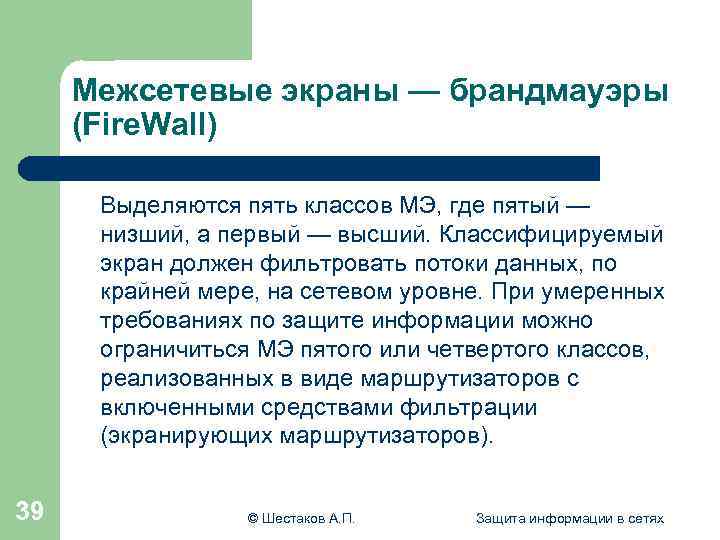 Межсетевые экраны — брандмауэры (FireWall)

Выделяются пять классов МЭ, где пятый — низший, а первый — высший. Классифицируемый экран должен фильтровать потоки данных, по крайней мере, на сетевом уровне. При умеренных требованиях по защите информации можно ограничиться МЭ пятого или четвертого классов, реализованных в виде маршрутизаторов с включенными средствами фильтрации (экранирующих маршрутизаторов).

39

© Шестаков А.П.

Защита информации в сетях